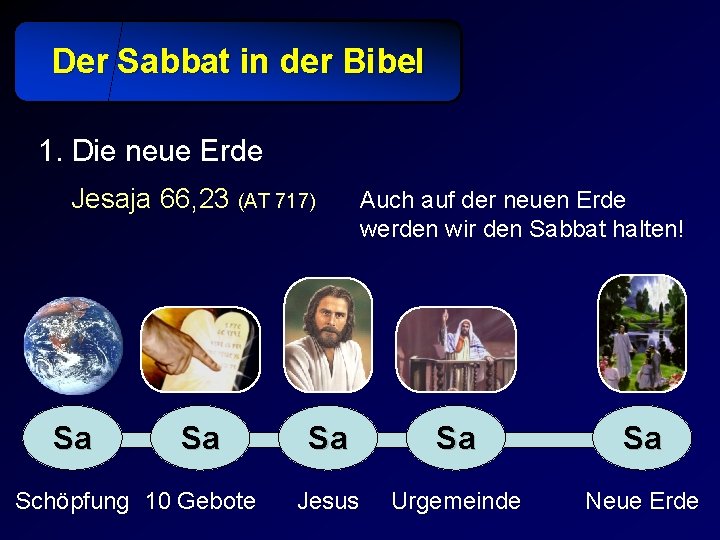 Der Sabbat in der Bibel

1. Die neue Erde

Jesaja 66,23 (AT 717)

Auch auf der neuen Erde werden wir den Sabbat halten!

Sa Sa Sa Sa Sa

Schöpfung 10 Gebote Jesus Urgemeinde Neue Erde